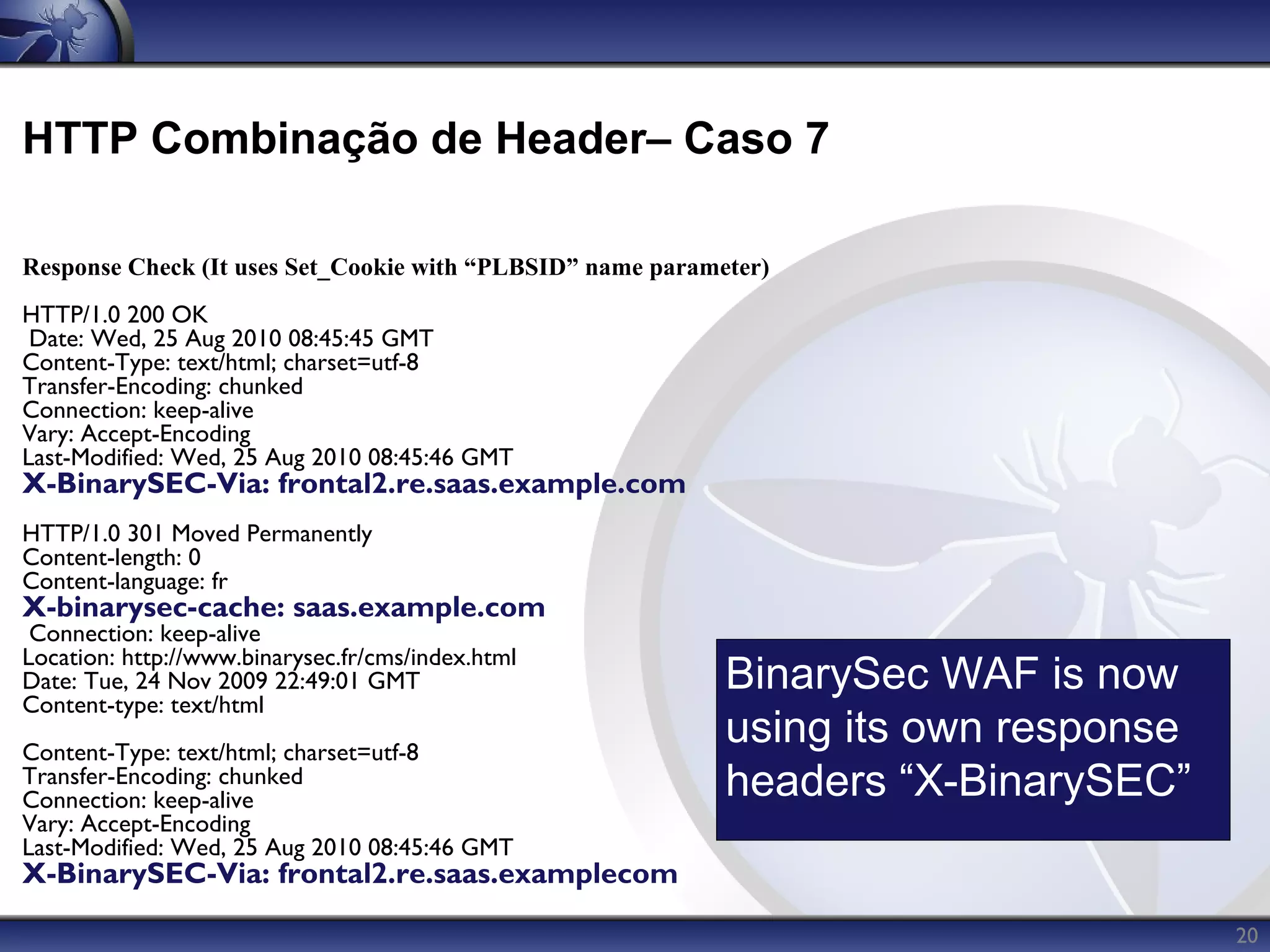 HTTP Combinação de Header– Caso 7

Response Check (It uses Set_Cookie with “PLBSID” name parameter)

HTTP/1.0 200 OK
Date: Wed, 25 Aug 2010 08:45:45 GMT
Content-Type: text/html; charset=utf-8
Transfer-Encoding: chunked
Connection: keep-alive
Vary: Accept-Encoding
Last-Modified: Wed, 25 Aug 2010 08:45:46 GMT
X-BinarySEC-Via: frontal2.re.saas.example.com

HTTP/1.0 301 Moved Permanently
Content-length: 0
Content-language: fr
X-binarysec-cache: saas.example.com
Connection: keep-alive
Location: http://www.binarysec.fr/cms/index.html
Date: Tue, 24 Nov 2009 22:49:01 GMT
Content-type: text/html

Content-Type: text/html; charset=utf-8
Transfer-Encoding: chunked
Connection: keep-alive
Vary: Accept-Encoding
Last-Modified: Wed, 25 Aug 2010 08:45:46 GMT
X-BinarySEC-Via: frontal2.re.saas.examplecom

BinarySec WAF is now using its own response headers “X-BinarySEC”

20